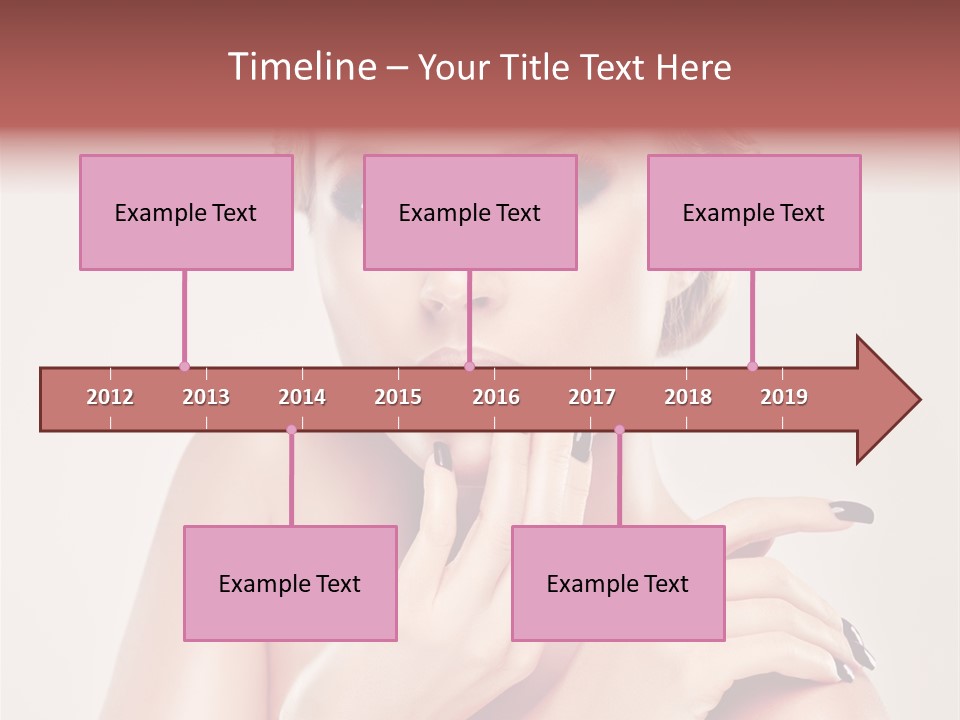 Timeline – Your Title Text Here

Example Text

Example Text

Example Text

2012 2013 2014 2015 2016 2017 2018 2019

Example Text

Example Text